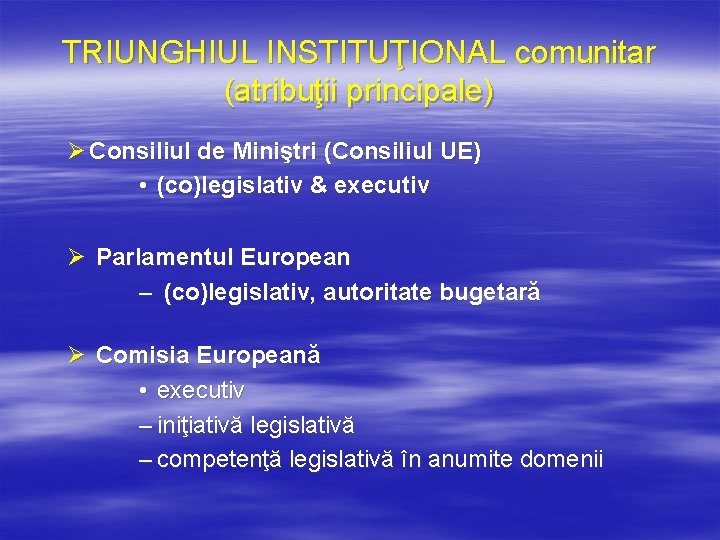 TRIUNGHIUL INSTITUŢIONAL comunitar (atribuţii principale)

➢ Consiliul de Miniştri (Consiliul UE)
• (co)legislativ & executiv

➢ Parlamentul European
– (co)legislativ, autoritate bugetară

➢ Comisia Europeană
• executiv
– iniţiativă legislativă
– competenţă legislativă în anumite domenii